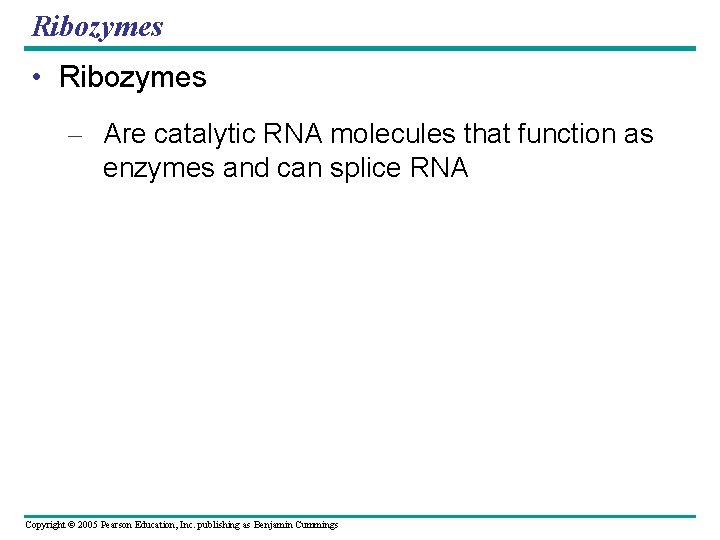 Ribozymes

• Ribozymes

– Are catalytic RNA molecules that function as enzymes and can splice RNA

Copyright © 2005 Pearson Education, Inc. publishing as Benjamin Cummings